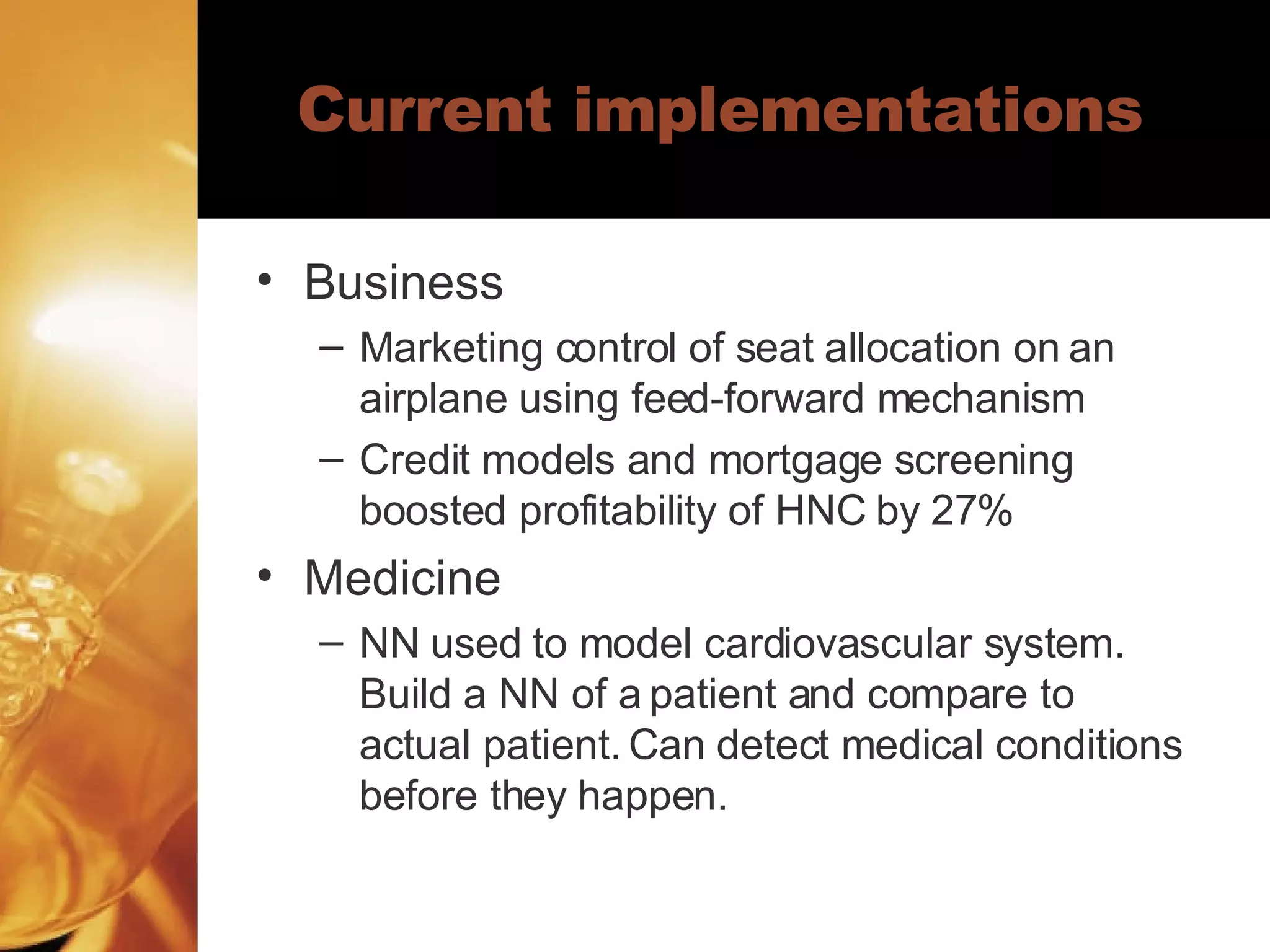 Current implementations

• Business
– Marketing control of seat allocation on an airplane using feed-forward mechanism
– Credit models and mortgage screening boosted profitability of HNC by 27%
• Medicine
– NN used to model cardiovascular system. Build a NN of a patient and compare to actual patient. Can detect medical conditions before they happen.